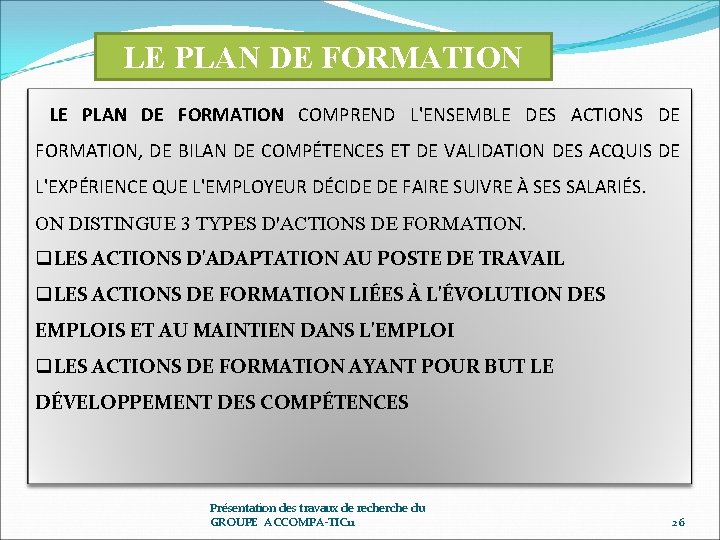 LE PLAN DE FORMATION

LE PLAN DE FORMATION COMPREND L'ENSEMBLE DES ACTIONS DE FORMATION, DE BILAN DE COMPÉTENCES ET DE VALIDATION DES ACQUIS DE L'EXPÉRIENCE QUE L'EMPLOYEUR DÉCIDE DE FAIRE SUIVRE À SES SALARIÉS.

ON DISTINGUE 3 TYPES D'ACTIONS DE FORMATION.

❑LES ACTIONS D'ADAPTATION AU POSTE DE TRAVAIL

❑LES ACTIONS DE FORMATION LIÉES À L'ÉVOLUTION DES EMPLOIS ET AU MAINTIEN DANS L'EMPLOI

❑LES ACTIONS DE FORMATION AYANT POUR BUT LE DÉVELOPPEMENT DES COMPÉTENCES

Présentation des travaux de recherche du GROUPE ACCOMPA-TIC11

26